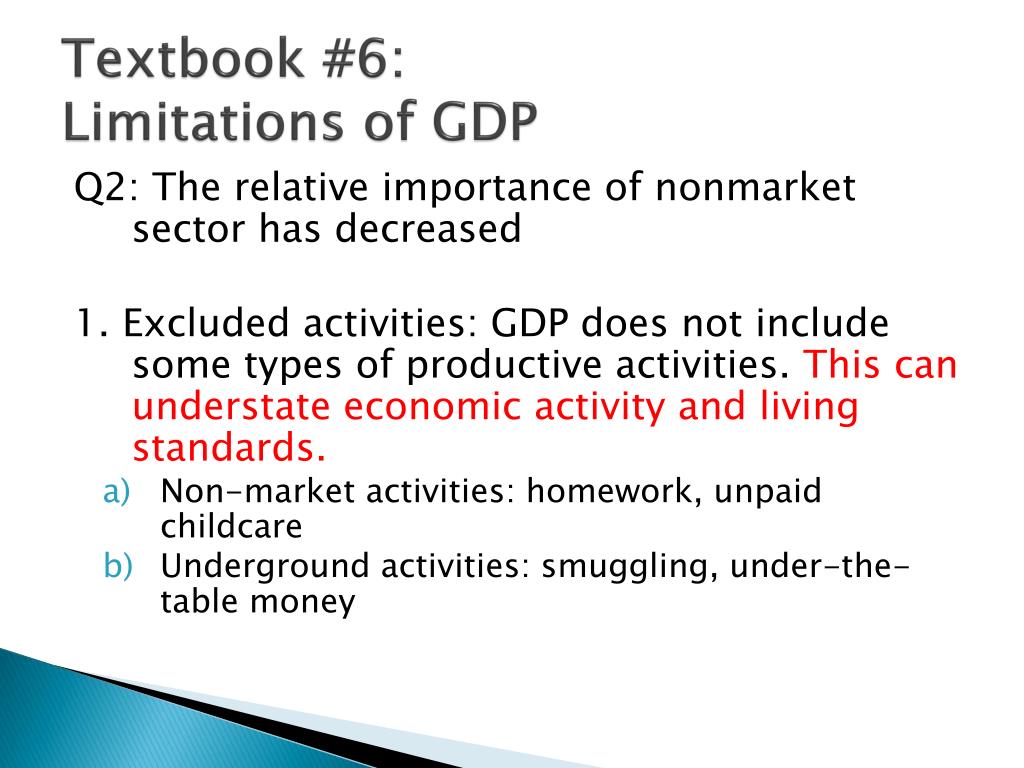 Textbook #6:
Limitations of GDP

Q2: The relative importance of nonmarket sector has decreased

1. Excluded activities: GDP does not include some types of productive activities. This can understate economic activity and living standards.

a) Non-market activities: homework, unpaid childcare
b) Underground activities: smuggling, under-the-table money